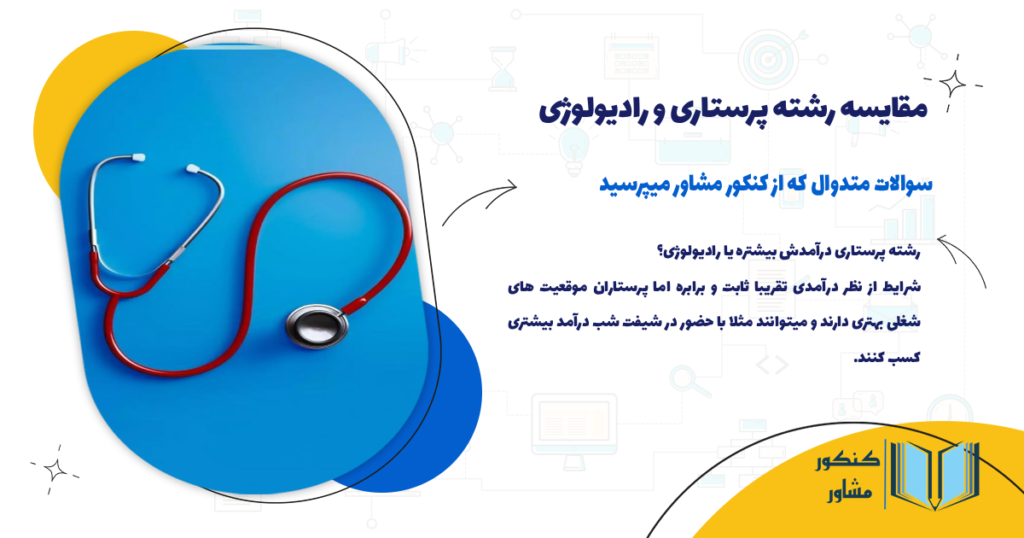 مقایسه رشته پرستاری و رادیولوژی

سوالات متدوال که از کنکور مشاور میپرسید

رشته پرستاری درآمدش بیشتره یا رادیولوژی؟

شرایط از نظر درآمدی تقریبا ثابت و برابره اما پرستاران موقعیت های شغلی بهتری دارند و میتوانند مثلا با حضور در شیفت شب درآمد بیشتری کسب کنند.

کنکور
مشاور